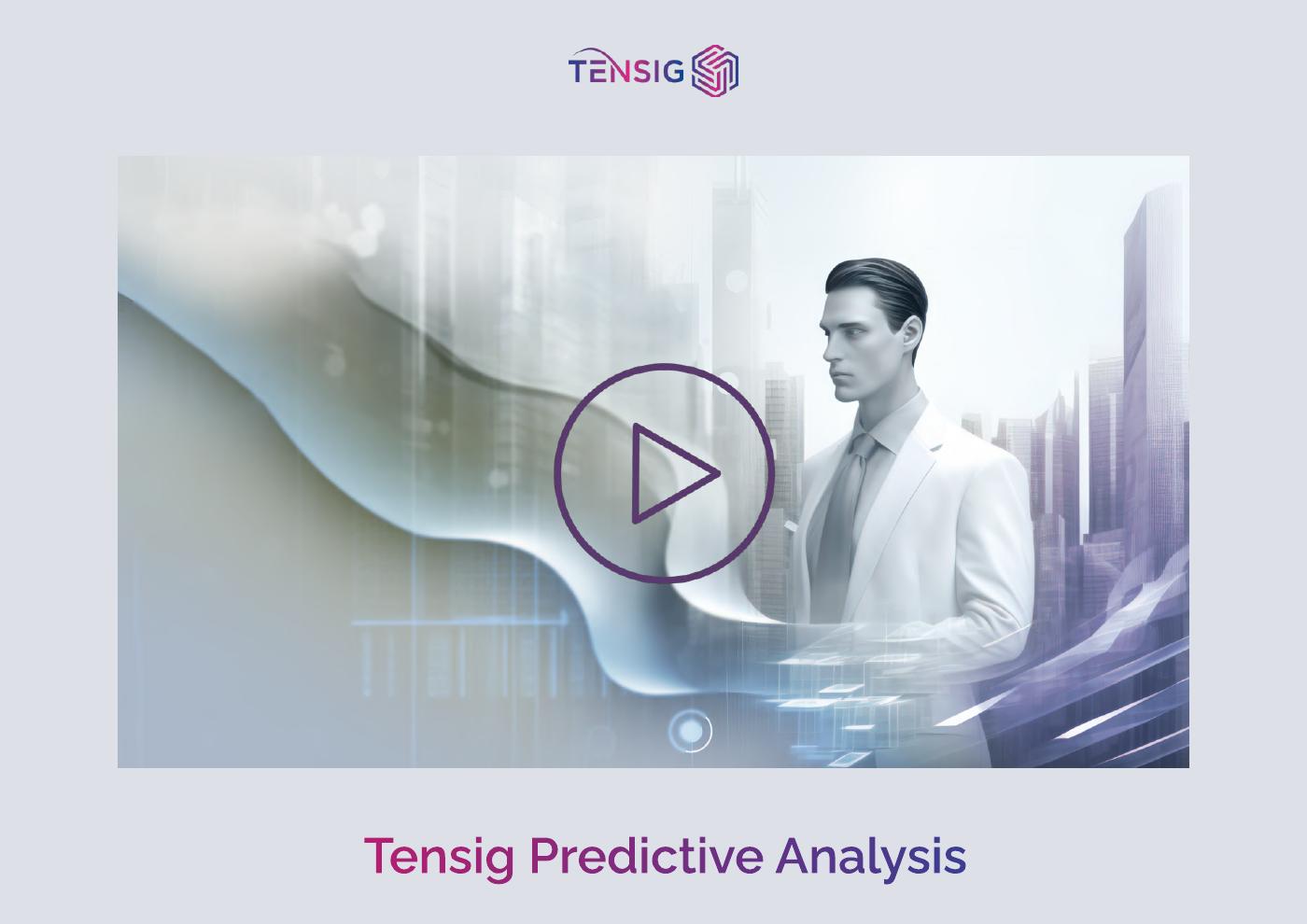 TENSIG

Tensig Predictive Analysis